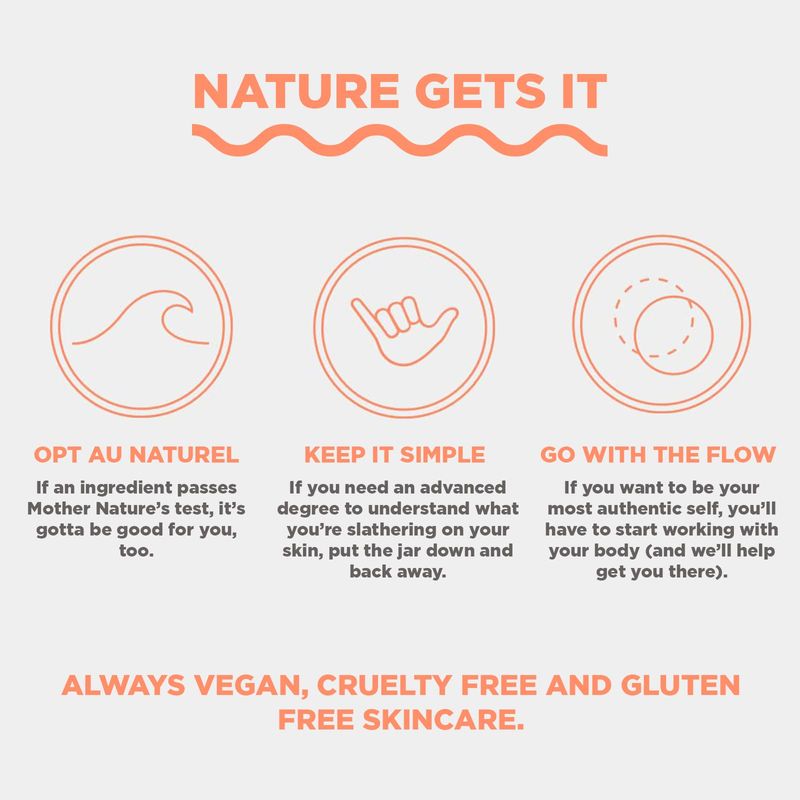 NATURE GETS IT

OPT AU NATUREL

If an ingredient passes Mother Nature's test, it's gotta be good for you, too.

KEEP IT SIMPLE

If you need an advanced degree to understand what you're slathering on your skin, put the jar down and back away.

GO WITH THE FLOW

If you want to be your most authentic self, you'll have to start working with your body (and we'll help get you there).

ALWAYS VEGAN, CRUELTY FREE AND GLUTEN FREE SKINCARE.